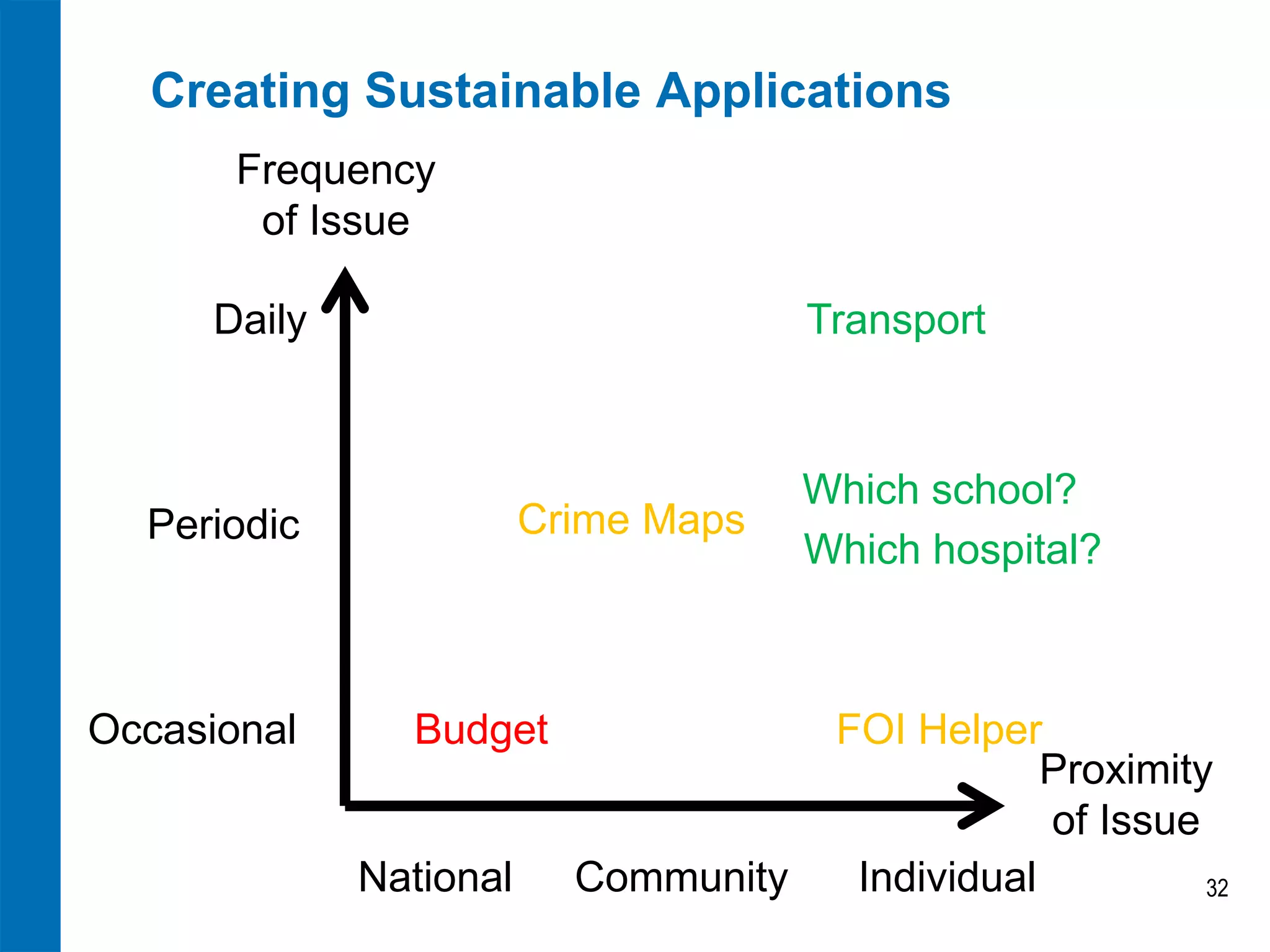 Creating Sustainable Applications

Frequency of Issue

Daily

Transport

Periodic

Crime Maps

Which school?

Which hospital?

Occasional

Budget

FOI Helper

Proximity of Issue

National

Community

Individual

32